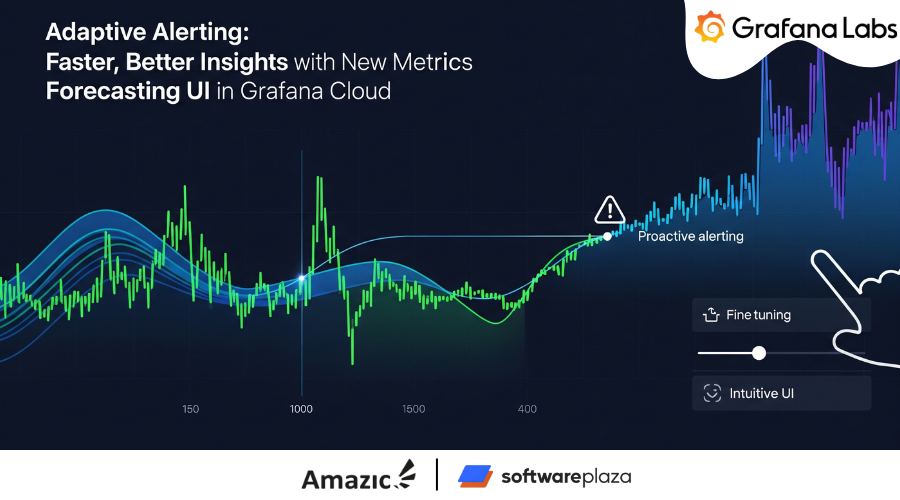 Adaptive Alerting:
Faster, Better Insights with New Metrics
Forecasting UI in Grafana Cloud

Grafana Labs

Proactive alerting

Fine tuning

Intuitive UI

150
1000
1500
400

Amazic | softwareplaza